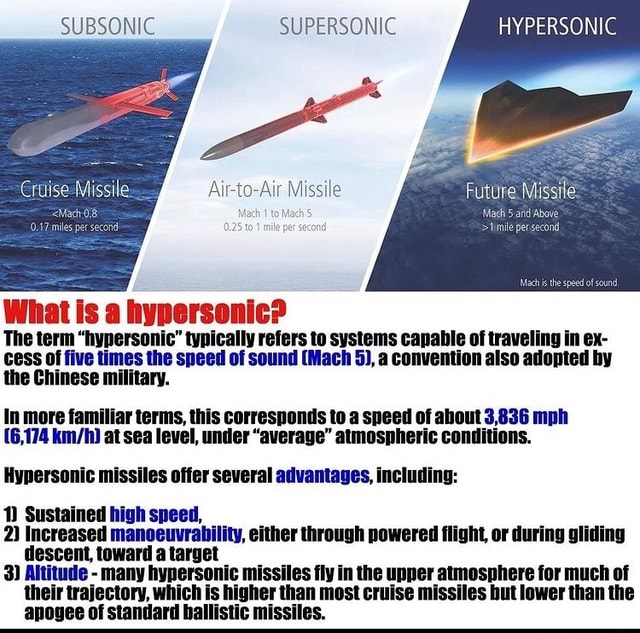 SUBSONIC

Cruise Missile
<Mach 0.8
0.17 miles per second

SUPERSONIC

Air-to-Air Missile
Mach 1 to Mach 5
0.25 to 1 mile per second

HYPERSONIC

Future Missile
Mach 5 and Above
>1 mile per second

Mach is the speed of sound.

What is a hypersonic?

The term "hypersonic" typically refers to systems capable of traveling in excess of five times the speed of sound (Mach 5), a convention also adopted by the Chinese military.

In more familiar terms, this corresponds to a speed of about 3,836 mph (6,174 km/h) at sea level, under "average" atmospheric conditions.

Hypersonic missiles offer several advantages, including:

1) Sustained high speed,
2) Increased manoeuvrability, either through powered flight, or during gliding descent, toward a target
3) Altitude - many hypersonic missiles fly in the upper atmosphere for much of their trajectory, which is higher than most cruise missiles but lower than the apogee of standard ballistic missiles.